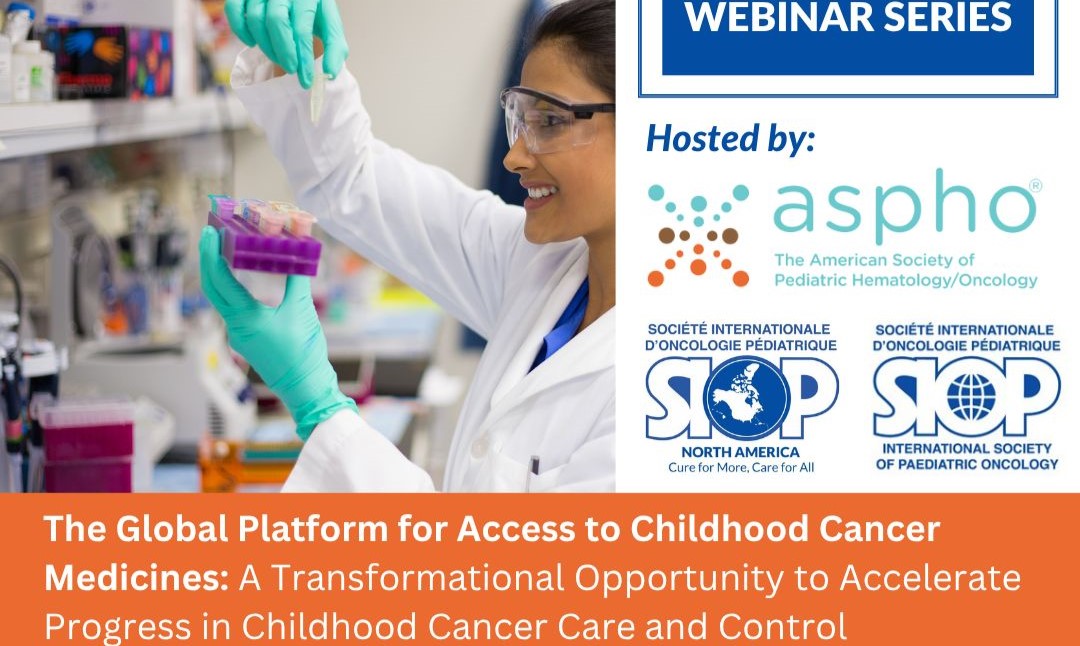 WEBINAR SERIES

Hosted by:

aspho®
The American Society of Pediatric Hematology/Oncology

SOCIÉTÉ INTERNATIONALE D'ONCOLOGIE PÉDIATRIQUE
SIOP
NORTH AMERICA
Cure for More, Care for All

SOCIÉTÉ INTERNATIONALE D'ONCOLOGIE PÉDIATRIQUE
SIOP
INTERNATIONAL SOCIETY OF PAEDIATRIC ONCOLOGY

The Global Platform for Access to Childhood Cancer Medicines: A Transformational Opportunity to Accelerate Progress in Childhood Cancer Care and Control